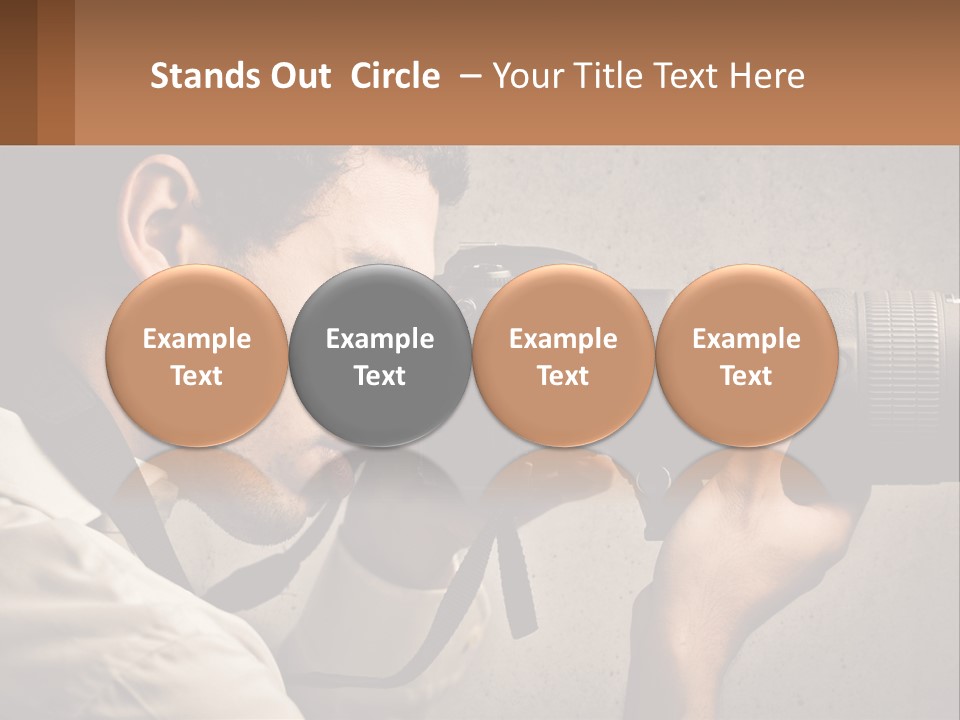 Stands Out Circle – Your Title Text Here

Example Text

Example Text

Example Text

Example Text